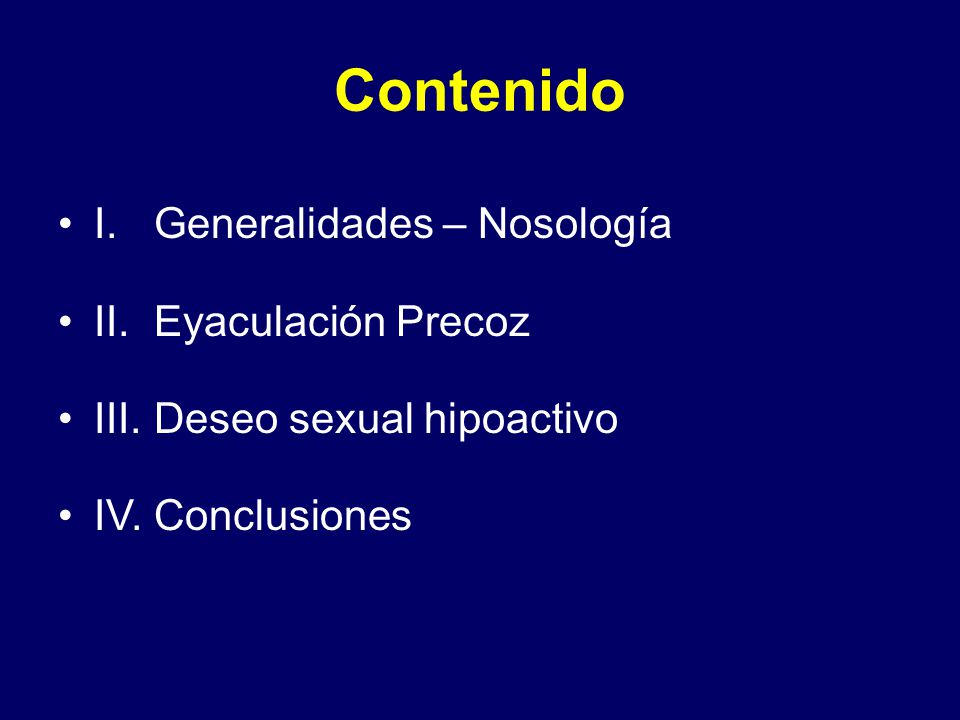 Contenido

• I. Generalidades – Nosología

• II. Eyaculación Precoz

• III. Deseo sexual hipoactivo

• IV. Conclusiones